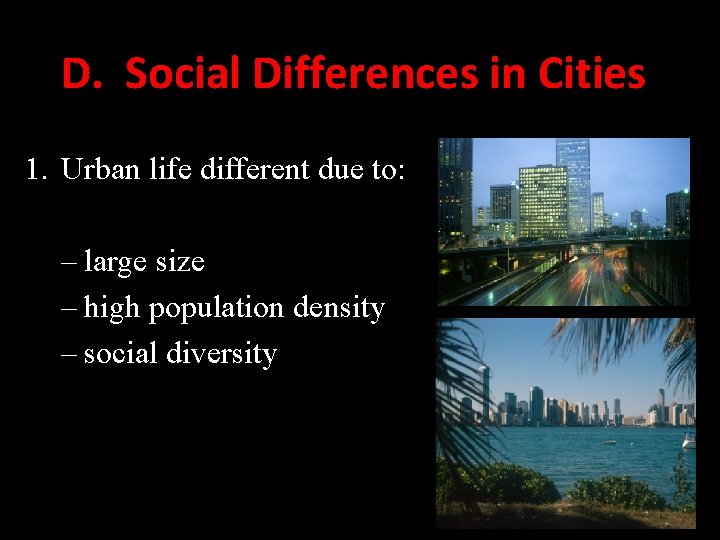 D. Social Differences in Cities

1. Urban life different due to:

– large size
– high population density
– social diversity